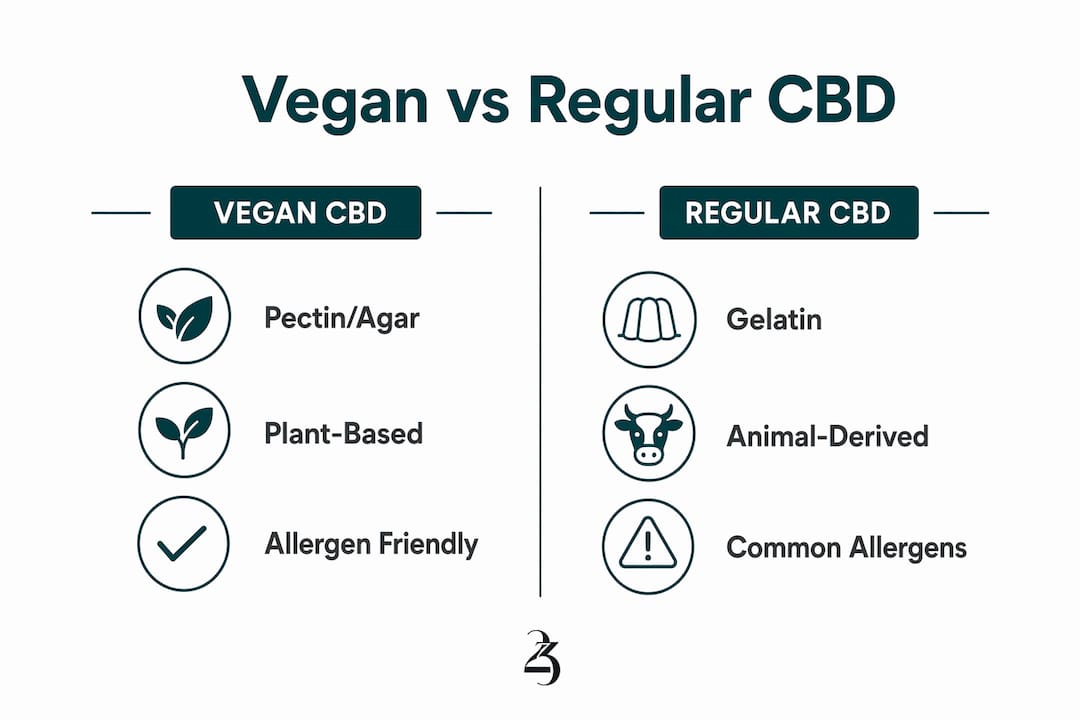 Vegan vs Regular CBD

VEGAN CBD

Pectin/Agar

Plant-Based

Allergen Friendly

REGULAR CBD

Gelatin

Animal-Derived

Common Allergens

23